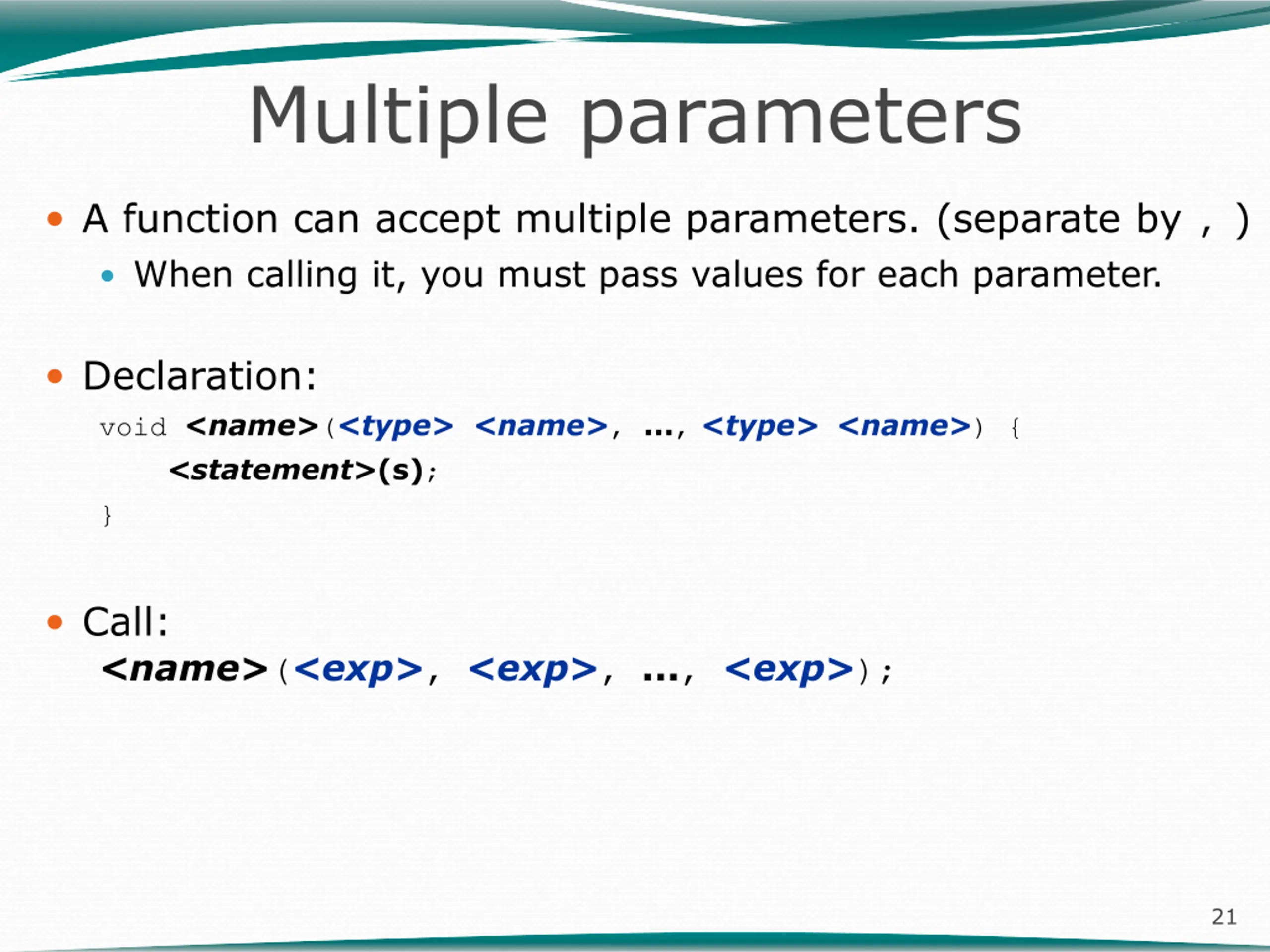 Multiple parameters

• A function can accept multiple parameters. (separate by , )
  • When calling it, you must pass values for each parameter.

• Declaration:
void <name>(<type> <name>, ..., <type> <name>) {
    <statement>(s);
}

• Call:
<name>(<exp>, <exp>, ..., <exp>);

21